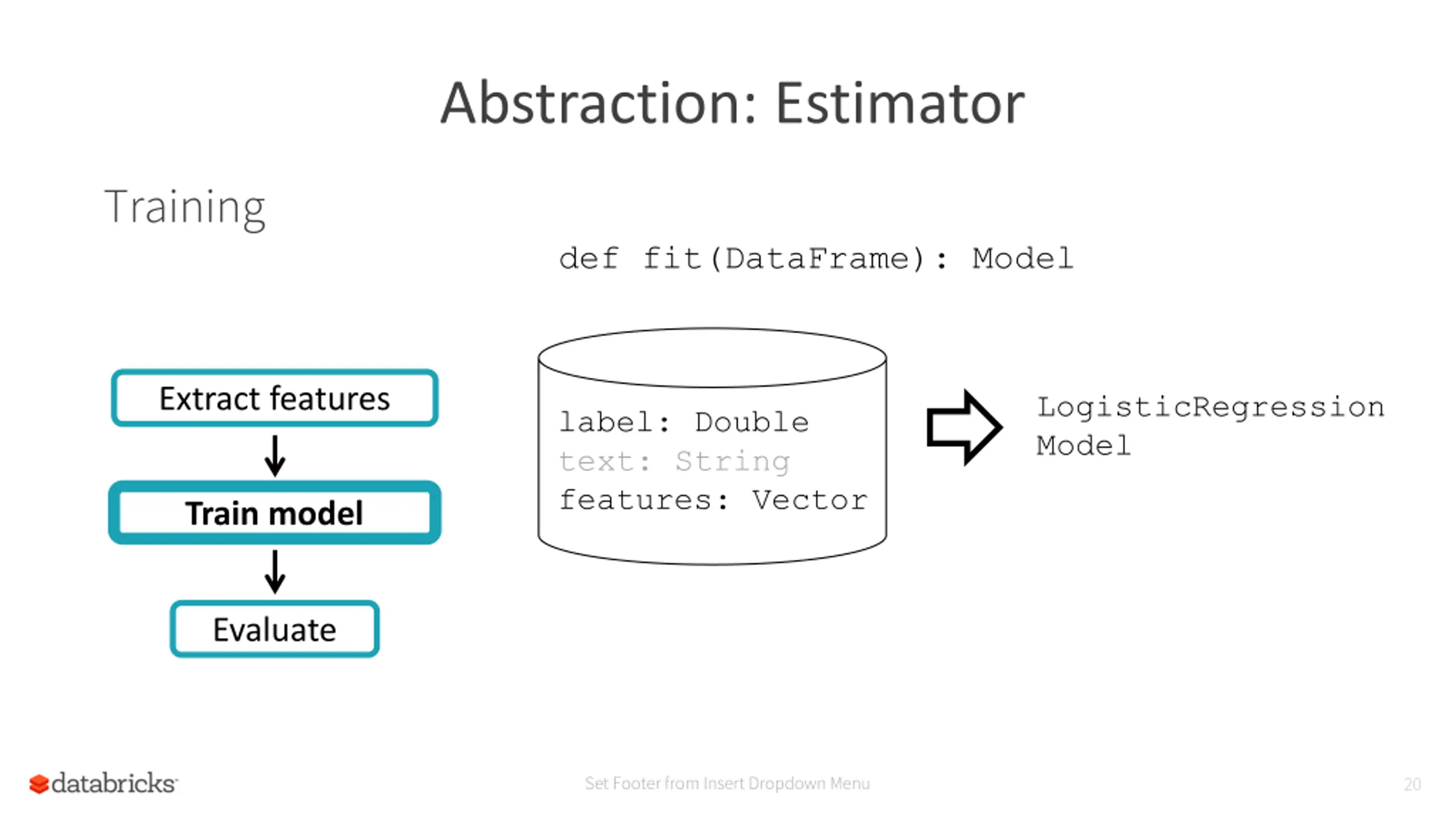 Abstraction: Estimator

Training

def fit(DataFrame): Model

Extract features

Train model

Evaluate

label: Double
text: String
features: Vector

LogisticRegression
Model

databricks

Set Footer from Insert Dropdown Menu

20